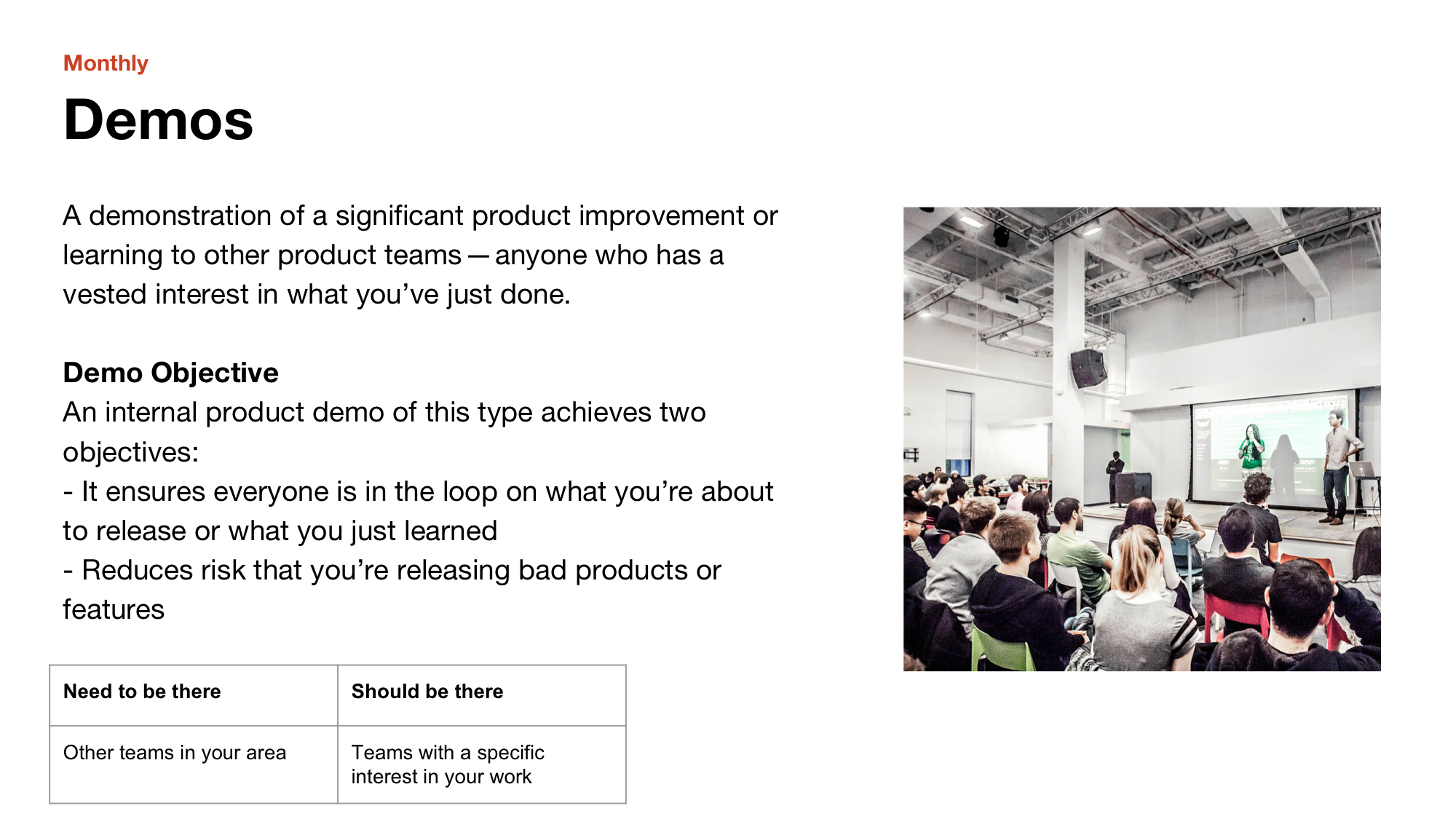 Monthly

Demos

A demonstration of a significant product improvement or learning to other product teams — anyone who has a vested interest in what you've just done.

Demo Objective
An internal product demo of this type achieves two objectives:
- It ensures everyone is in the loop on what you're about to release or what you just learned
- Reduces risk that you're releasing bad products or features

| Need to be there | Should be there |
|---|---|
| Other teams in your area | Teams with a specific interest in your work |